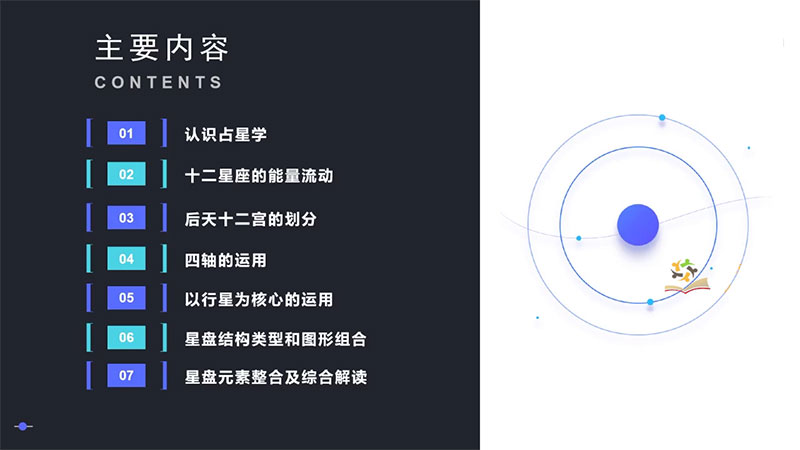 主要内容
CONTENTS

01 认识占星学

02 十二星座的能量流动

03 后天十二宫的划分

04 四轴的运用

05 以行星为核心的运用

06 星盘结构类型和图形组合

07 星盘元素整合及综合解读